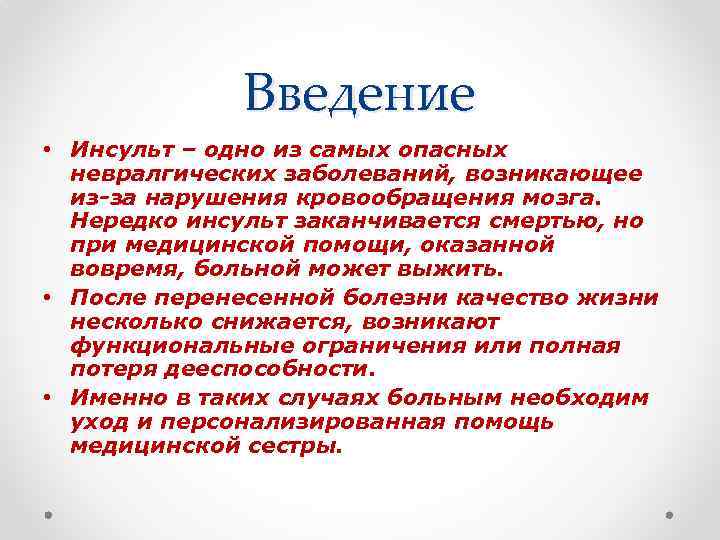 Введение

• Инсульт – одно из самых опасных невралгических заболеваний, возникающее из-за нарушения кровообращения мозга. Нередко инсульт заканчивается смертью, но при медицинской помощи, оказанной вовремя, больной может выжить.

• После перенесенной болезни качество жизни несколько снижается, возникают функциональные ограничения или полная потеря дееспособности.

• Именно в таких случаях больным необходим уход и персонализированная помощь медицинской сестры.